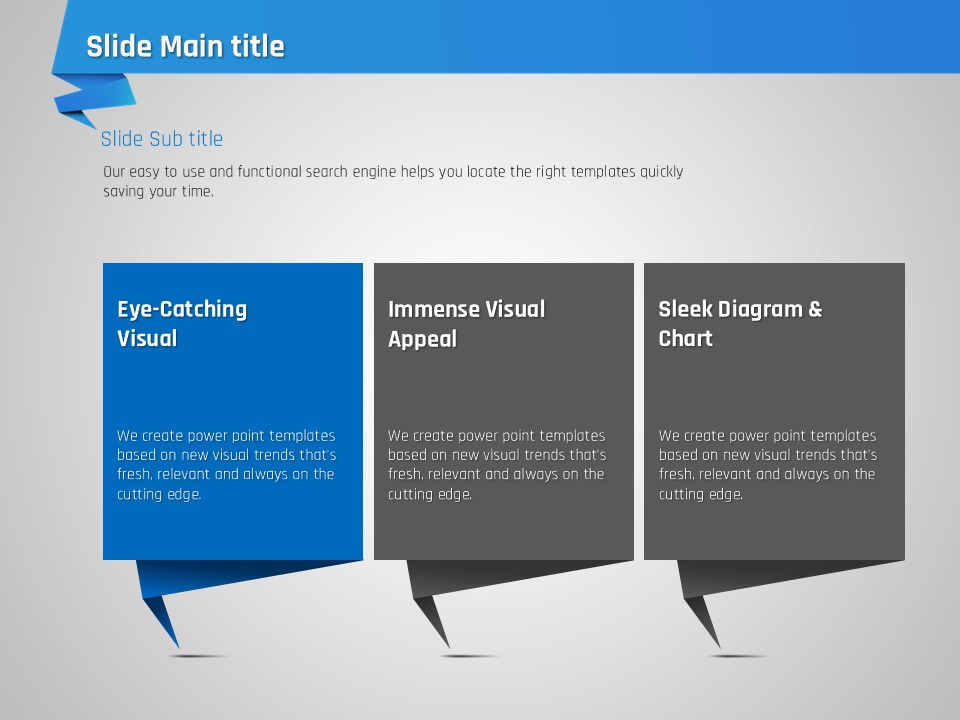 Slide Main title

Slide Sub title

Our easy to use and functional search engine helps you locate the right templates quickly saving your time.

Eye-Catching Visual

We create power point templates based on new visual trends that's fresh, relevant and always on the cutting edge.

Immense Visual Appeal

We create power point templates based on new visual trends that's fresh, relevant and always on the cutting edge.

Sleek Diagram & Chart

We create power point templates based on new visual trends that's fresh, relevant and always on the cutting edge.